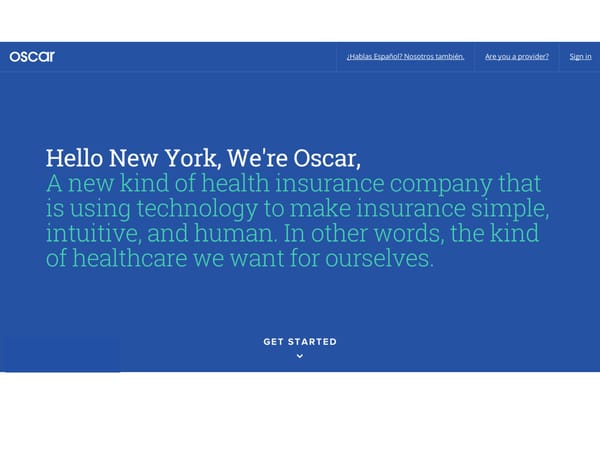 oscar

¿Hablas Español? Nosotros también.

Are you a provider?

Sign in

Hello New York, We're Oscar,
A new kind of health insurance company that is using technology to make insurance simple, intuitive, and human. In other words, the kind of healthcare we want for ourselves.

GET STARTED